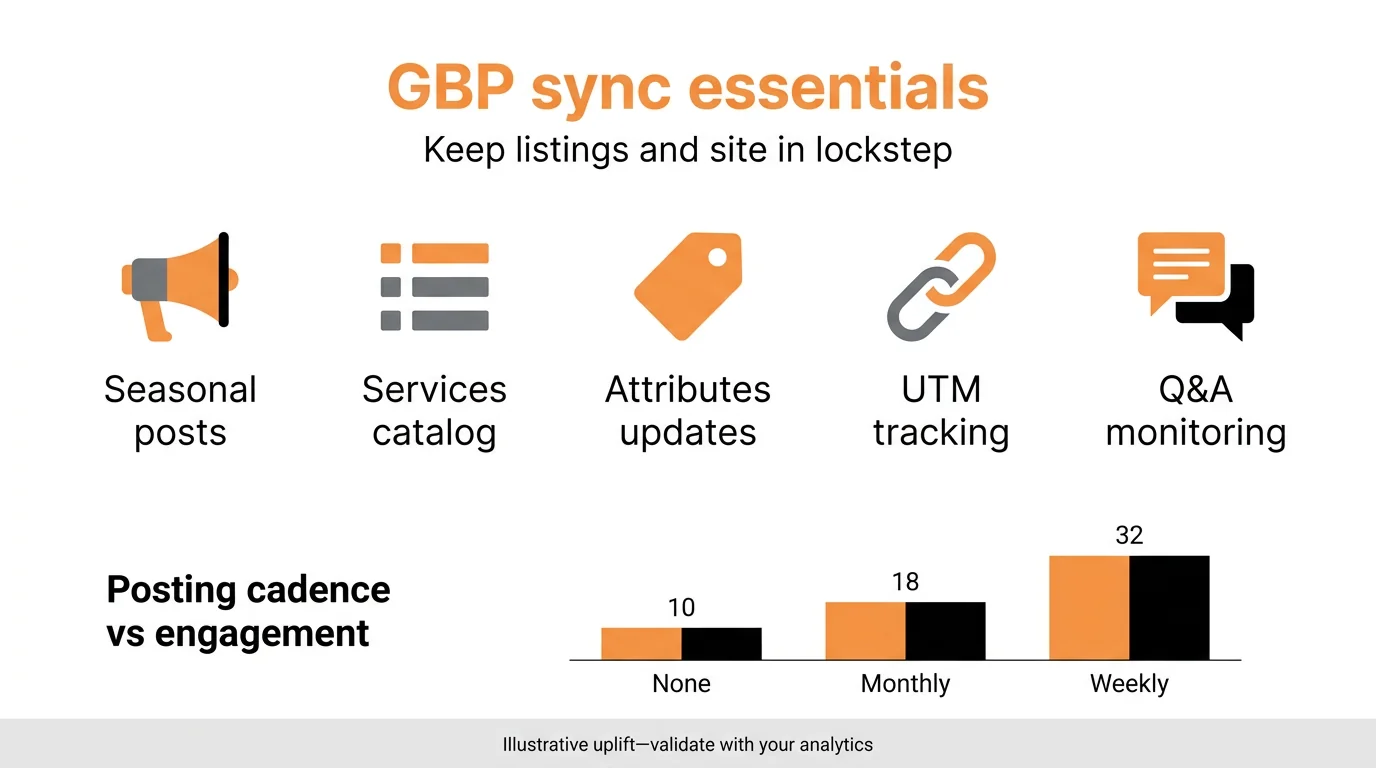 GBP sync essentials

Keep listings and site in lockstep

Seasonal posts

Services catalog

Attributes updates

UTM tracking

Q&A monitoring

Posting cadence vs engagement

10

18

32

None

Monthly

Weekly

Illustrative uplift—validate with your analytics